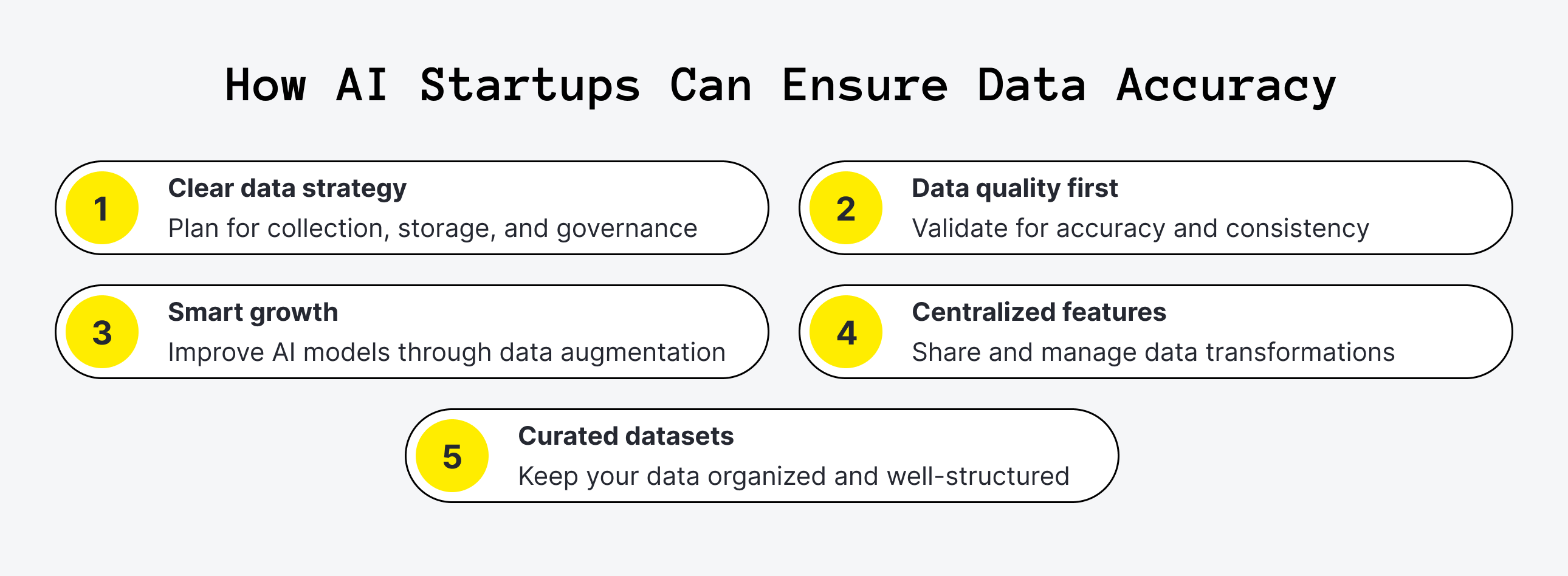 How AI Startups Can Ensure Data Accuracy

1
Clear data strategy
Plan for collection, storage, and governance

2
Data quality first
Validate for accuracy and consistency

3
Smart growth
Improve AI models through data augmentation

4
Centralized features
Share and manage data transformations

5
Curated datasets
Keep your data organized and well-structured